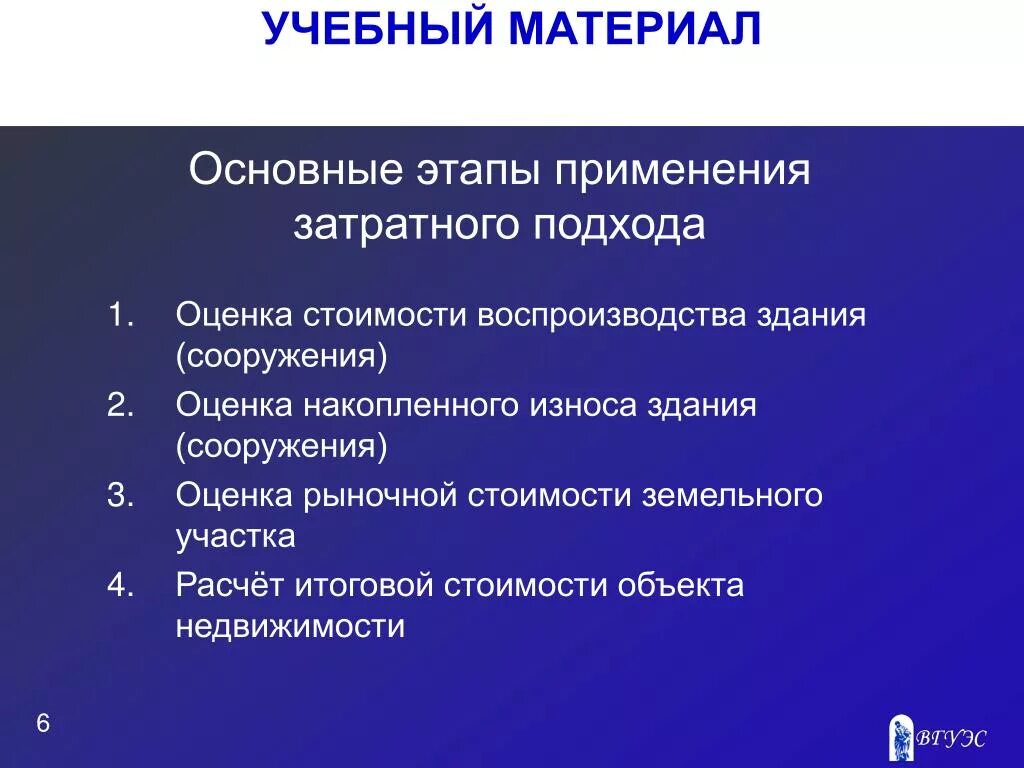 УЧЕБНЫЙ МАТЕРИАЛ

Основные этапы применения затратного подхода

1. Оценка стоимости воспроизводства здания (сооружения)
2. Оценка накопленного износа здания (сооружения)
3. Оценка рыночной стоимости земельного участка
4. Расчёт итоговой стоимости объекта недвижимости

6

ВГУЭС